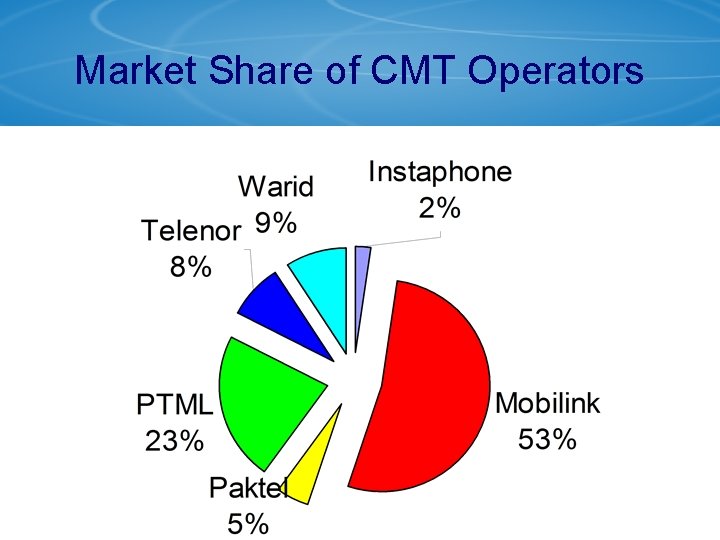 Market Share of CMT Operators

Warid
9%

Instaphone
2%

Telenor
8%

PTML
23%

Mobilink
53%

Paktel
5%